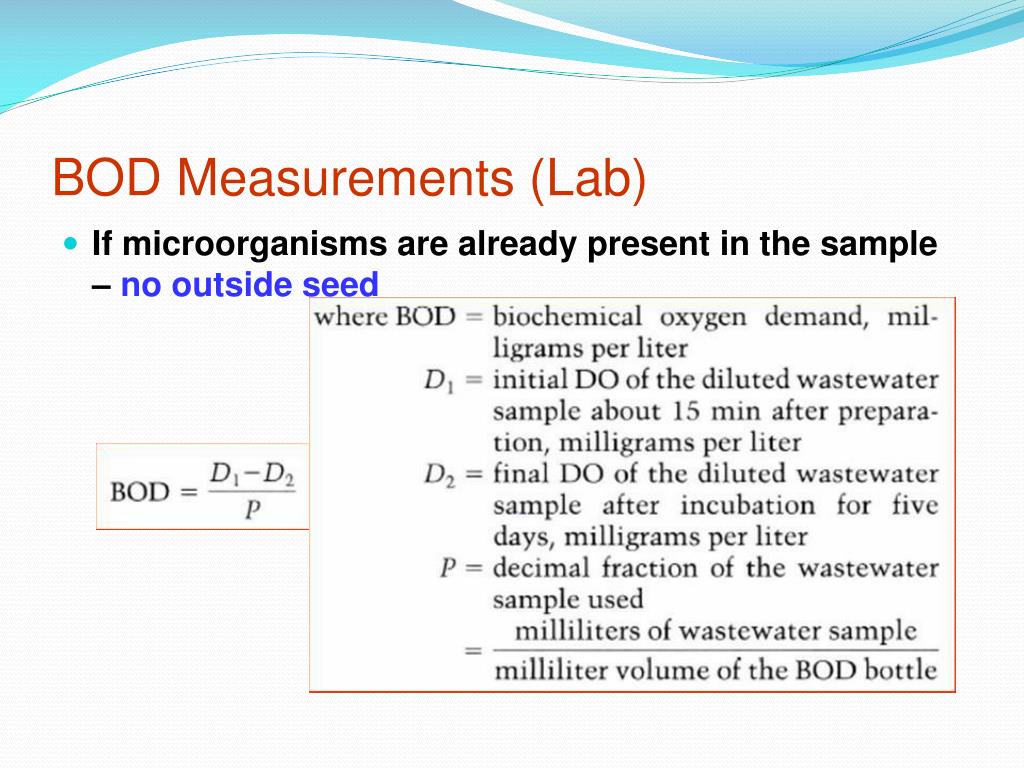 BOD Measurements (Lab)

If microorganisms are already present in the sample – no outside seed

$BOD = \frac{D_1 - D_2}{P}$

where BOD = biochemical oxygen demand, milligrams per liter
$D_1$ = initial DO of the diluted wastewater sample about 15 min after preparation, milligrams per liter
$D_2$ = final DO of the diluted wastewater sample after incubation for five days, milligrams per liter
$P$ = decimal fraction of the wastewater sample used
$= \frac{\text{milliliters of wastewater sample}}{\text{milliliter volume of the BOD bottle}}$